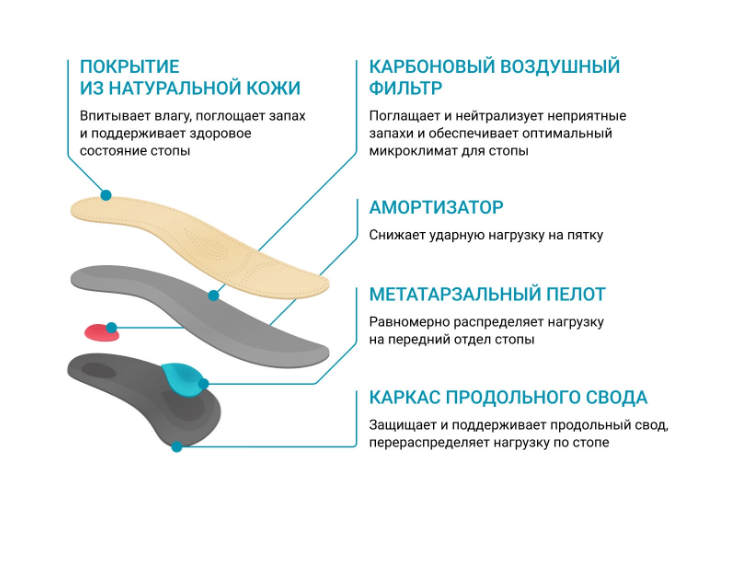 ПОКРЫТИЕ
ИЗ НАТУРАЛЬНОЙ КОЖИ

Впитывает влагу, поглощает запах и поддерживает здоровое состояние стопы

КАРБОНОВЫЙ ВОЗДУШНЫЙ ФИЛЬТР

Поглащает и нейтрализует неприятные запахи и обеспечивает оптимальный микроклимат для стопы

АМОРТИЗАТОР

Снижает ударную нагрузку на пятку

МЕТАТАРЗАЛЬНЫЙ ПЕЛОТ

Равномерно распределяет нагрузку на передний отдел стопы

КАРКАС ПРОДОЛЬНОГО СВОДА

Защищает и поддерживает продольный свод, перераспределяет нагрузку по стопе